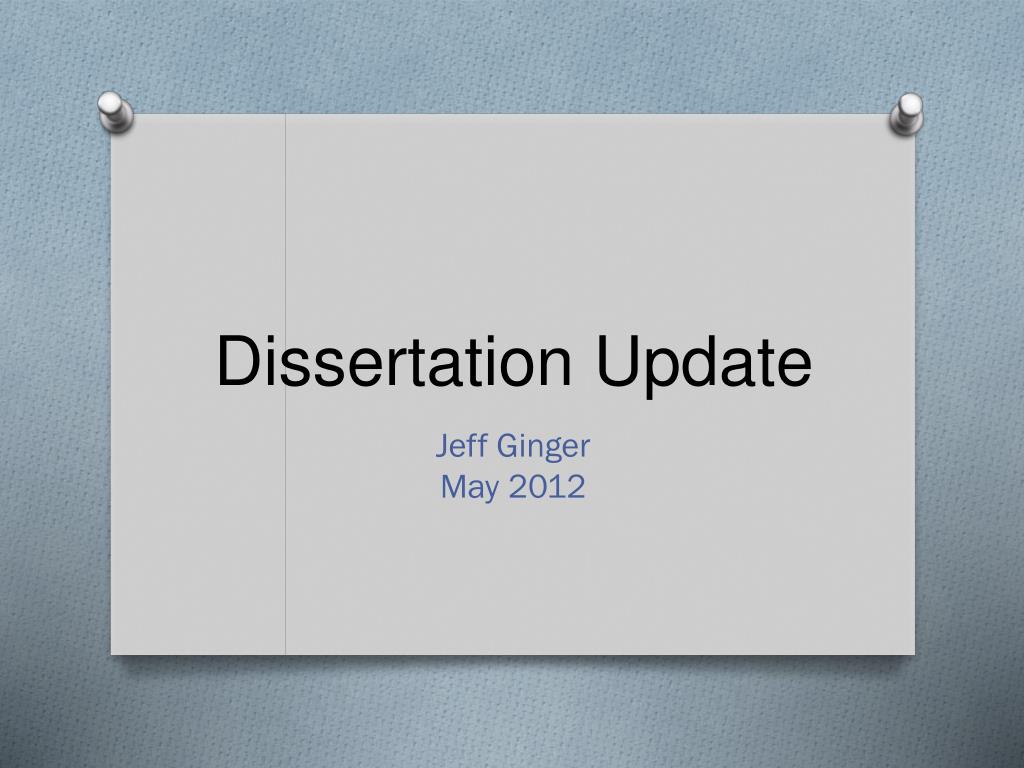 Dissertation Update

Jeff Ginger
May 2012